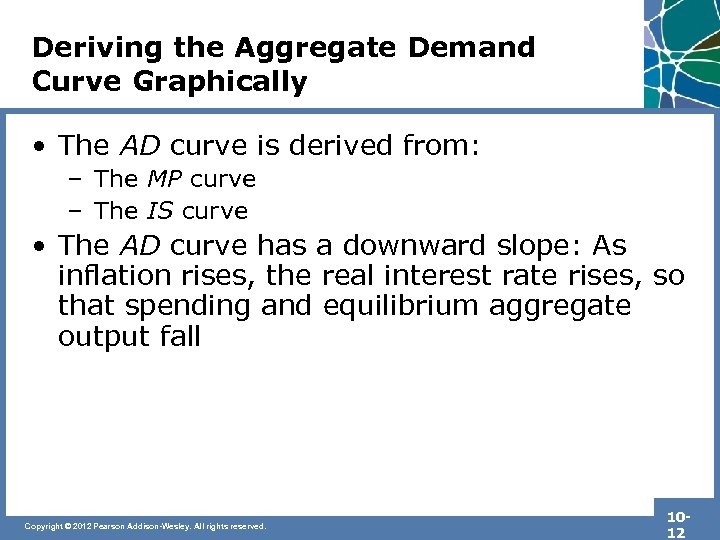 Deriving the Aggregate Demand Curve Graphically

• The AD curve is derived from:
– The MP curve
– The IS curve
• The AD curve has a downward slope: As inflation rises, the real interest rate rises, so that spending and equilibrium aggregate output fall

Copyright © 2012 Pearson Addison-Wesley. All rights reserved.

10-12